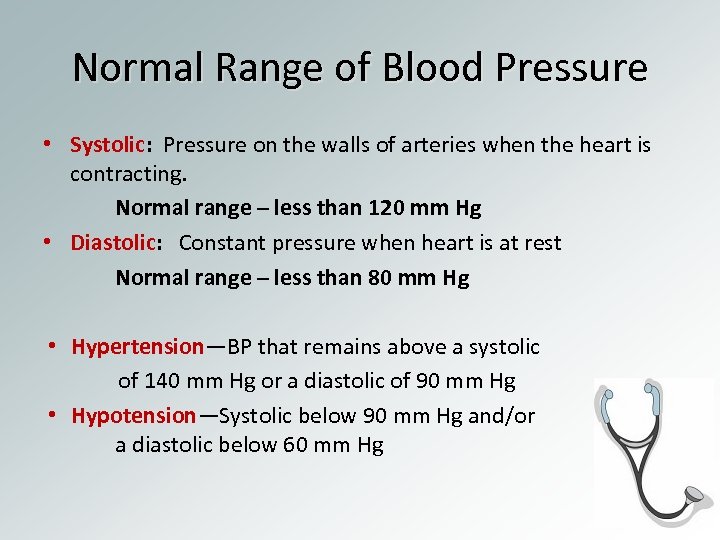 Normal Range of Blood Pressure

• Systolic: Pressure on the walls of arteries when the heart is contracting.

Normal range – less than 120 mm Hg

• Diastolic: Constant pressure when heart is at rest

Normal range – less than 80 mm Hg

• Hypertension—BP that remains above a systolic of 140 mm Hg or a diastolic of 90 mm Hg

• Hypotension—Systolic below 90 mm Hg and/or a diastolic below 60 mm Hg